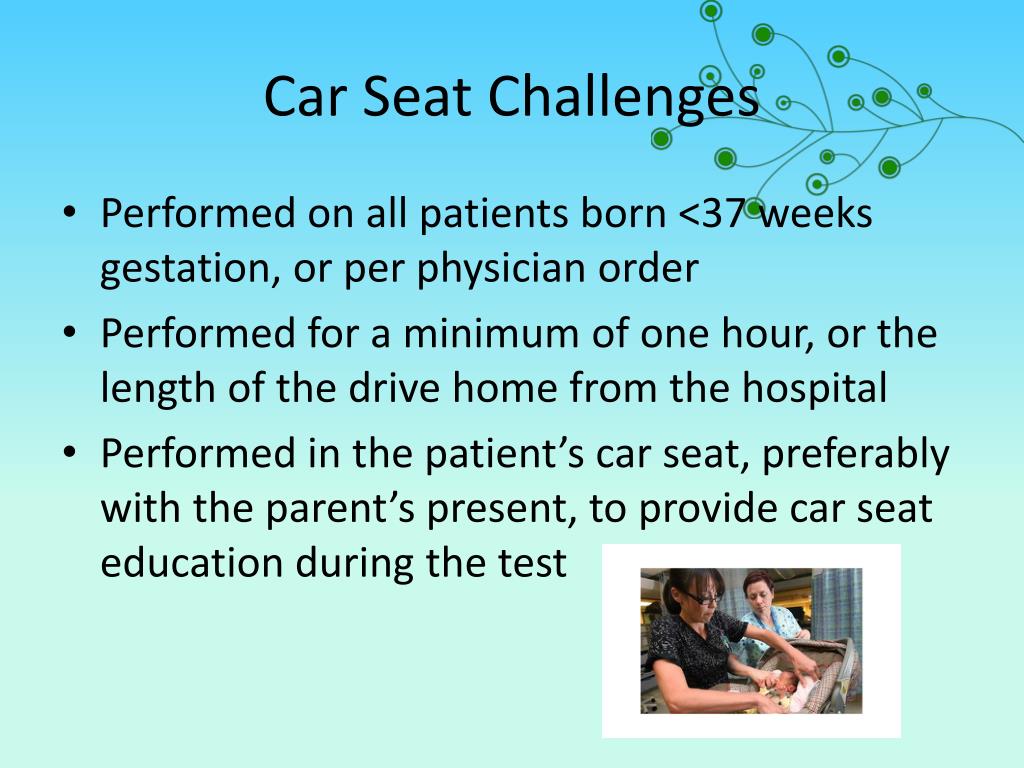 Car Seat Challenges

• Performed on all patients born <37 weeks gestation, or per physician order
• Performed for a minimum of one hour, or the length of the drive home from the hospital
• Performed in the patient's car seat, preferably with the parent's present, to provide car seat education during the test